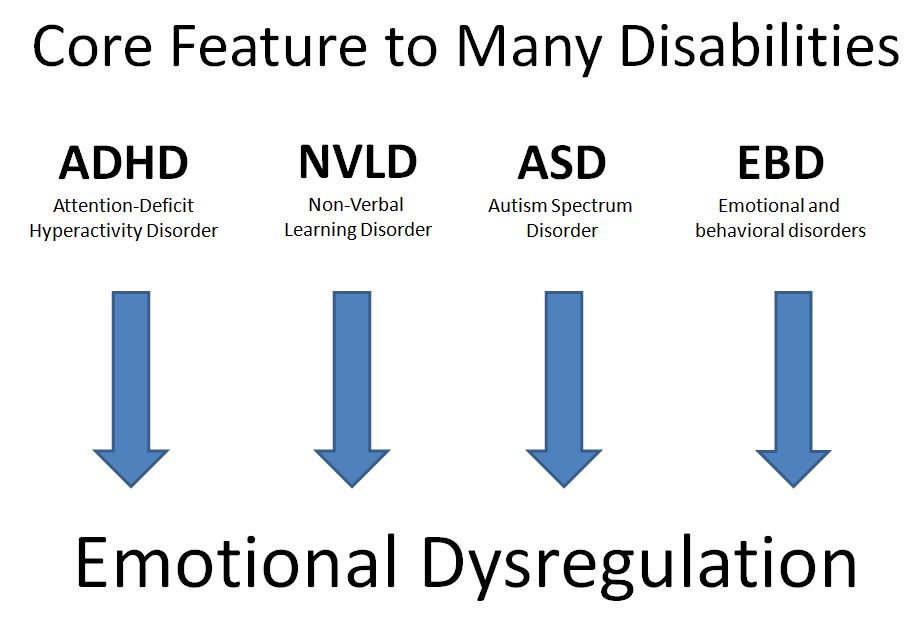 Core Feature to Many Disabilities

ADHD
Attention-Deficit Hyperactivity Disorder

NVLD
Non-Verbal Learning Disorder

ASD
Autism Spectrum Disorder

EBD
Emotional and behavioral disorders

Emotional Dysregulation